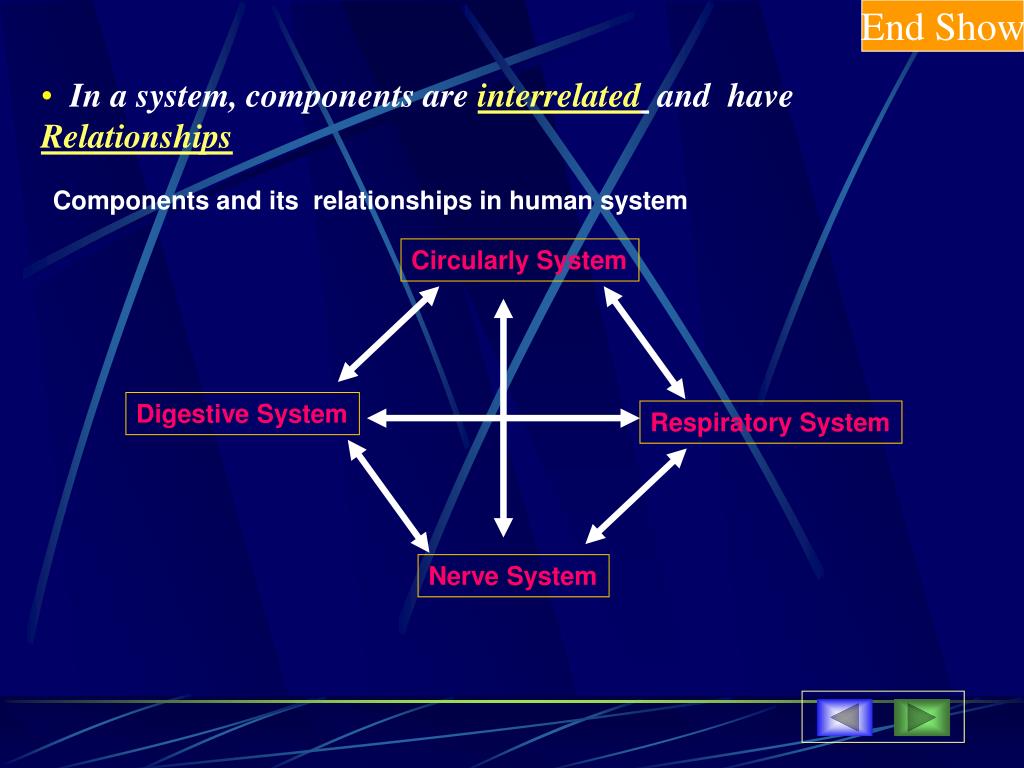 End Show

• In a system, components are interrelated and have Relationships

Components and its relationships in human system

Circularly System

Digestive System

Respiratory System

Nerve System